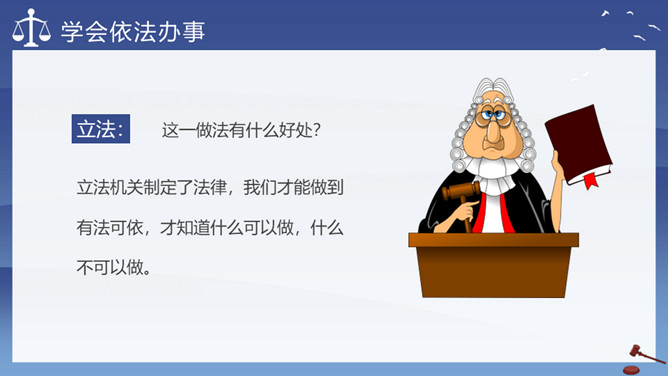 学会依法办事

立法：

这一做法有什么好处？

立法机关制定了法律，我们才能做到有法可依，才知道什么可以做，什么不可以做。